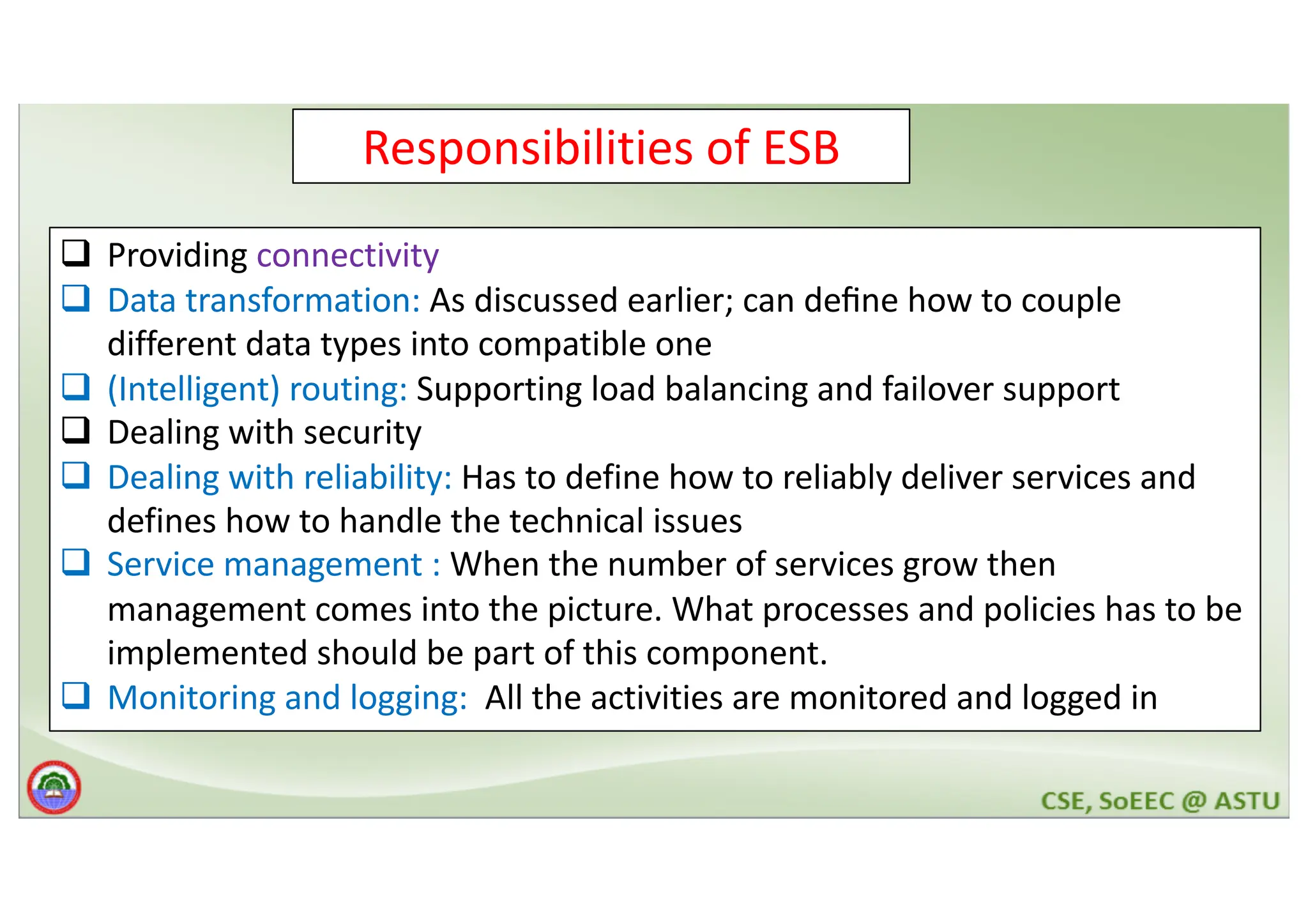 Responsibilities of ESB

❑ Providing connectivity
❑ Data transformation: As discussed earlier; can define how to couple different data types into compatible one
❑ (Intelligent) routing: Supporting load balancing and failover support
❑ Dealing with security
❑ Dealing with reliability: Has to define how to reliably deliver services and defines how to handle the technical issues
❑ Service management : When the number of services grow then management comes into the picture. What processes and policies has to be implemented should be part of this component.
❑ Monitoring and logging: All the activities are monitored and logged in

CSE, SoEEC @ ASTU